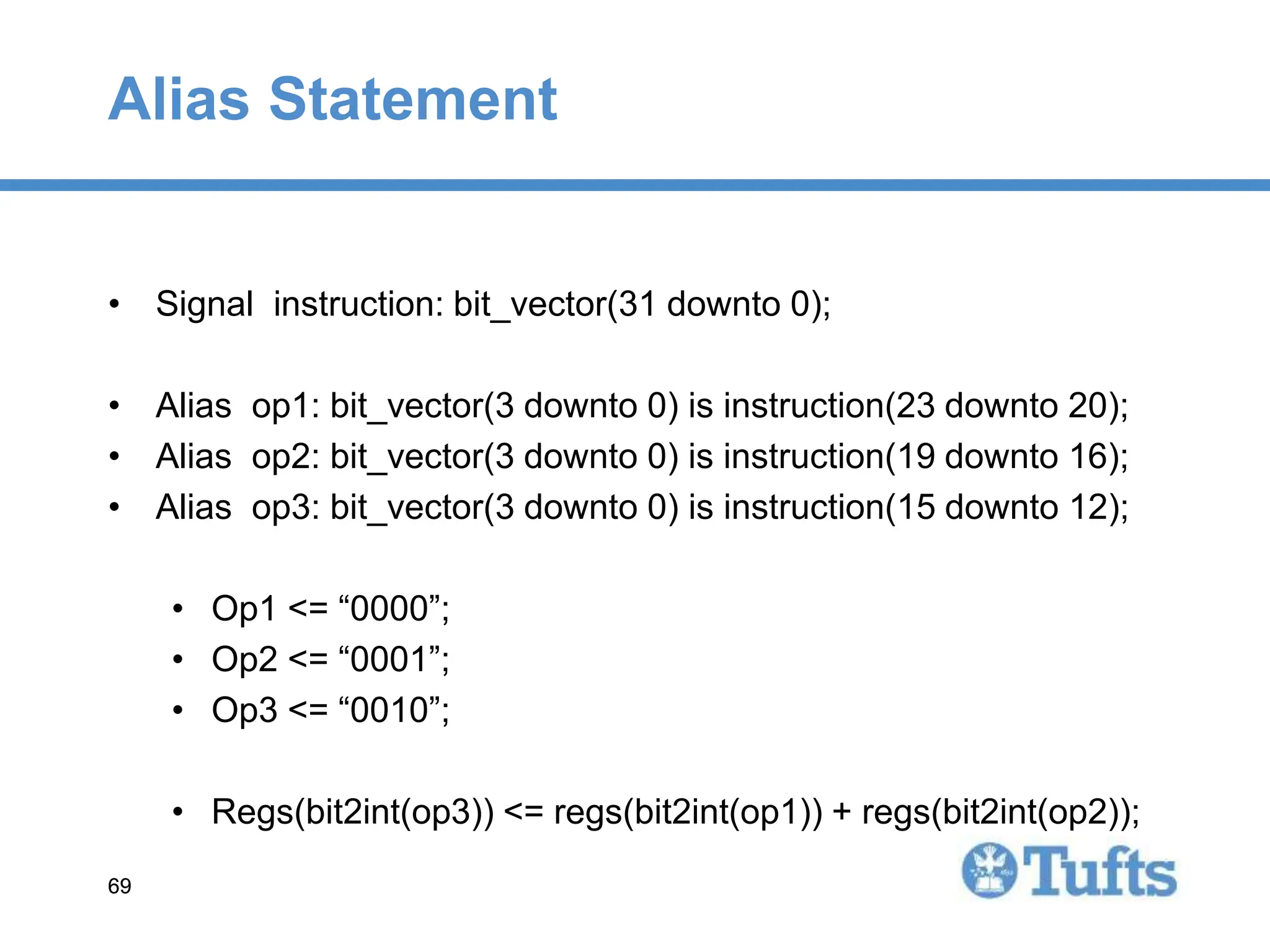 Alias Statement

• Signal instruction: bit_vector(31 downto 0);

• Alias op1: bit_vector(3 downto 0) is instruction(23 downto 20);
• Alias op2: bit_vector(3 downto 0) is instruction(19 downto 16);
• Alias op3: bit_vector(3 downto 0) is instruction(15 downto 12);

• Op1 <= “0000”;
• Op2 <= “0001”;
• Op3 <= “0010”;

• Regs(bit2int(op3)) <= regs(bit2int(op1)) + regs(bit2int(op2));

69

Tufts